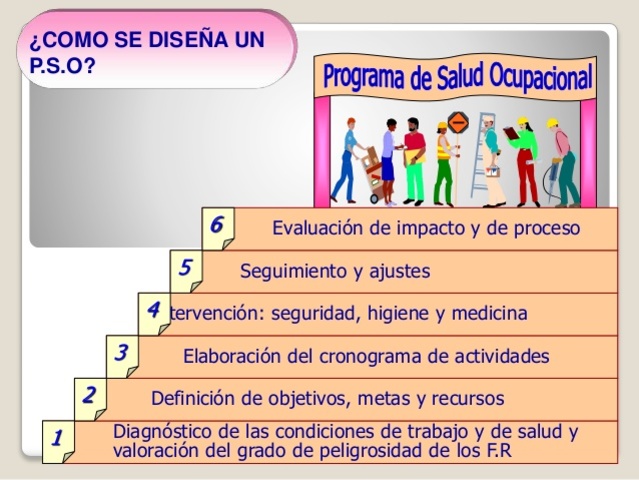 ¿COMO SE DISEÑA UN P.S.O?

Programa de Salud Ocupacional

6 Evaluación de impacto y de proceso

5 Seguimiento y ajustes

4 tervención: seguridad, higiene y medicina

3 Elaboración del cronograma de actividades

2 Definición de objetivos, metas y recursos

1 Diagnóstico de las condiciones de trabajo y de salud y valoración del grado de peligrosidad de los F.R